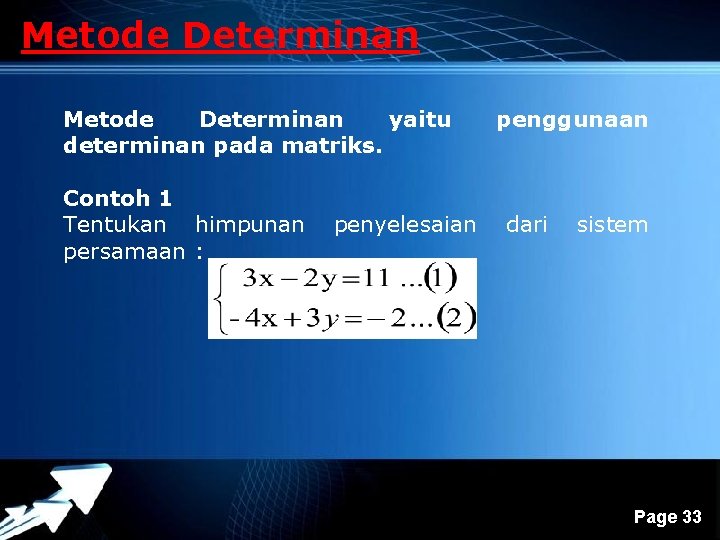 Metode Determinan

Metode Determinan yaitu penggunaan determinan pada matriks.

Contoh 1
Tentukan himpunan penyelesaian dari sistem persamaan :

$\begin{cases} 3x - 2y = 11 \ ...(1) \\ -4x + 3y = -2 ...(2) \end{cases}$

Page 33